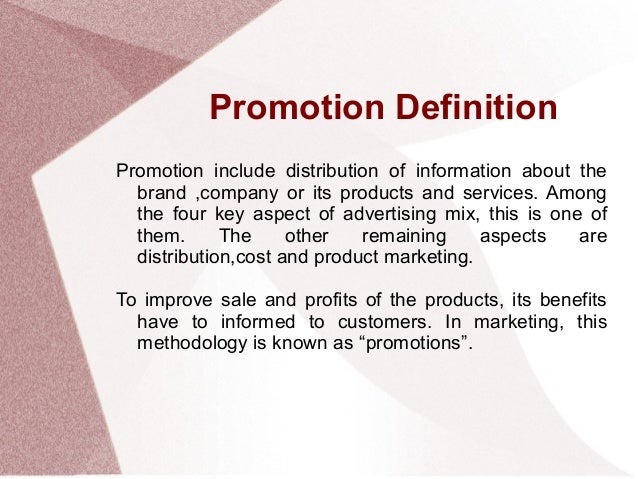 Promotion Definition

Promotion include distribution of information about the brand ,company or its products and services. Among the four key aspect of advertising mix, this is one of them. The other remaining aspects are distribution,cost and product marketing.

To improve sale and profits of the products, its benefits have to informed to customers. In marketing, this methodology is known as “promotions”.